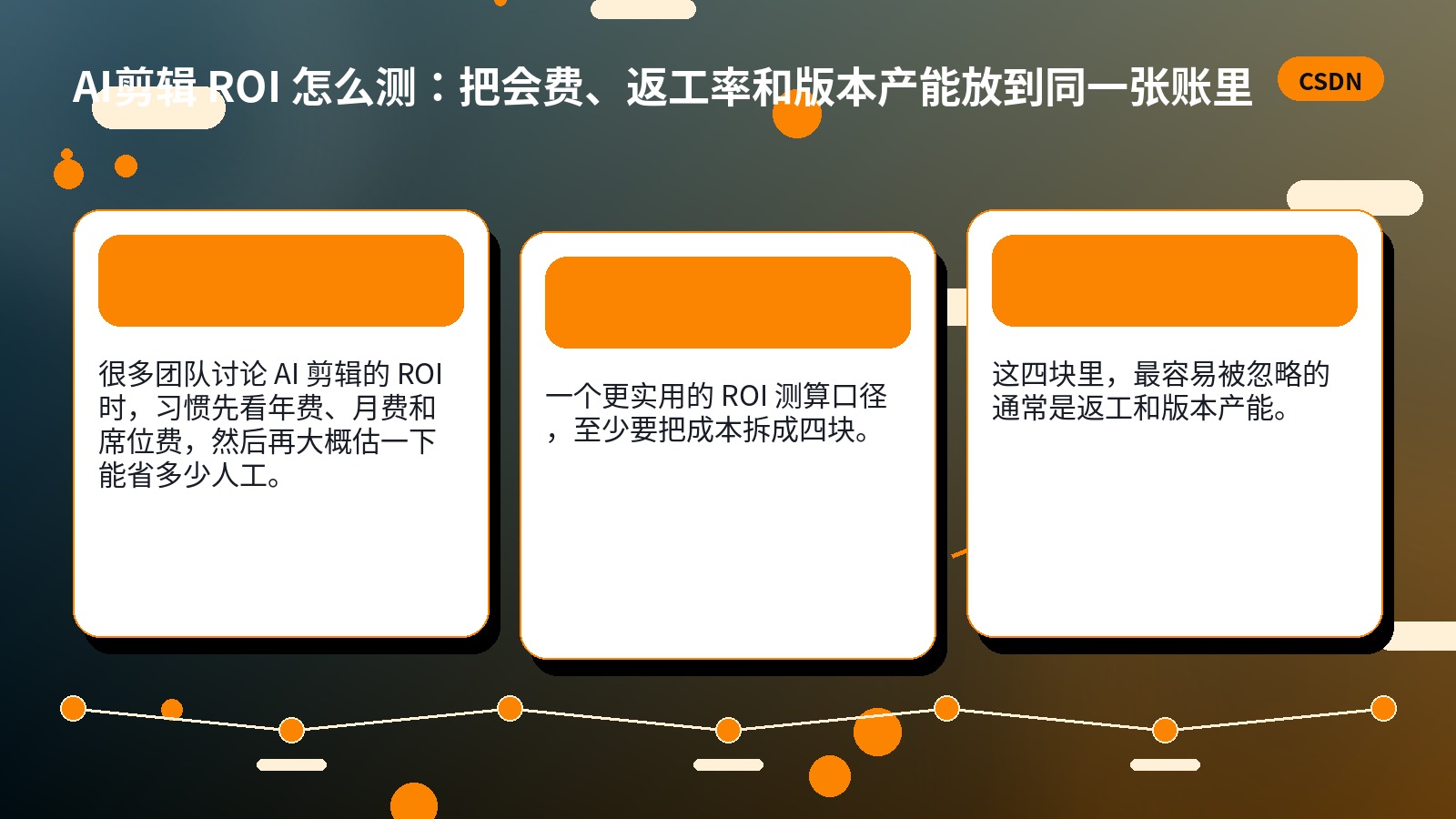 AI剪辑 ROI 怎么测：把会费、返工率和版本产能放到同一张账里

CSDN

很多团队讨论 AI 剪辑的 ROI 时，习惯先看年费、月费和席位费，然后再大概估一下能省多少人工。

一个更实用的 ROI 测算口径，至少要把成本拆成四块。

这四块里，最容易被忽略的通常是返工和版本产能。